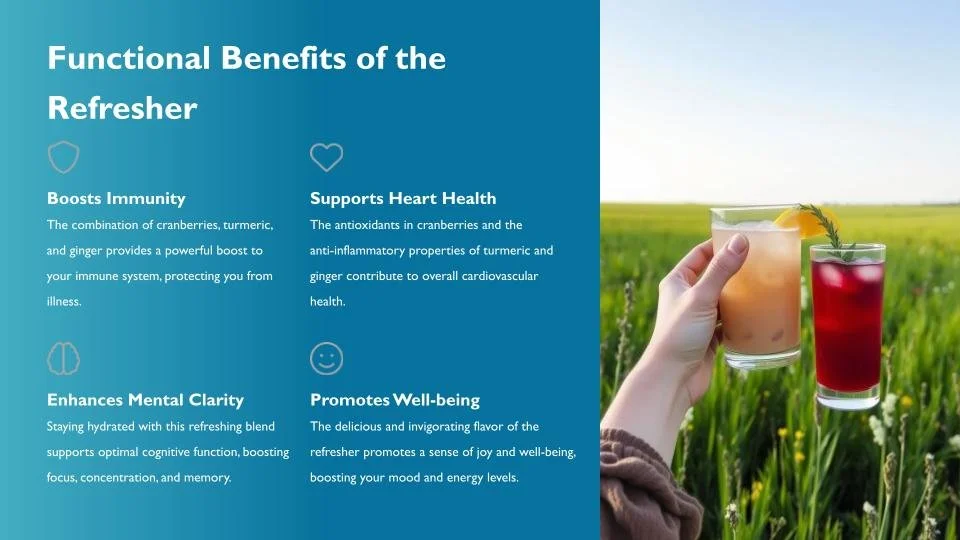 Functional Benefits of the Refresher

Boosts Immunity

The combination of cranberries, turmeric, and ginger provides a powerful boost to your immune system, protecting you from illness.

Supports Heart Health

The antioxidants in cranberries and the anti-inflammatory properties of turmeric and ginger contribute to overall cardiovascular health.

Enhances Mental Clarity

Staying hydrated with this refreshing blend supports optimal cognitive function, boosting focus, concentration, and memory.

Promotes Well-being

The delicious and invigorating flavor of the refresher promotes a sense of joy and well-being, boosting your mood and energy levels.